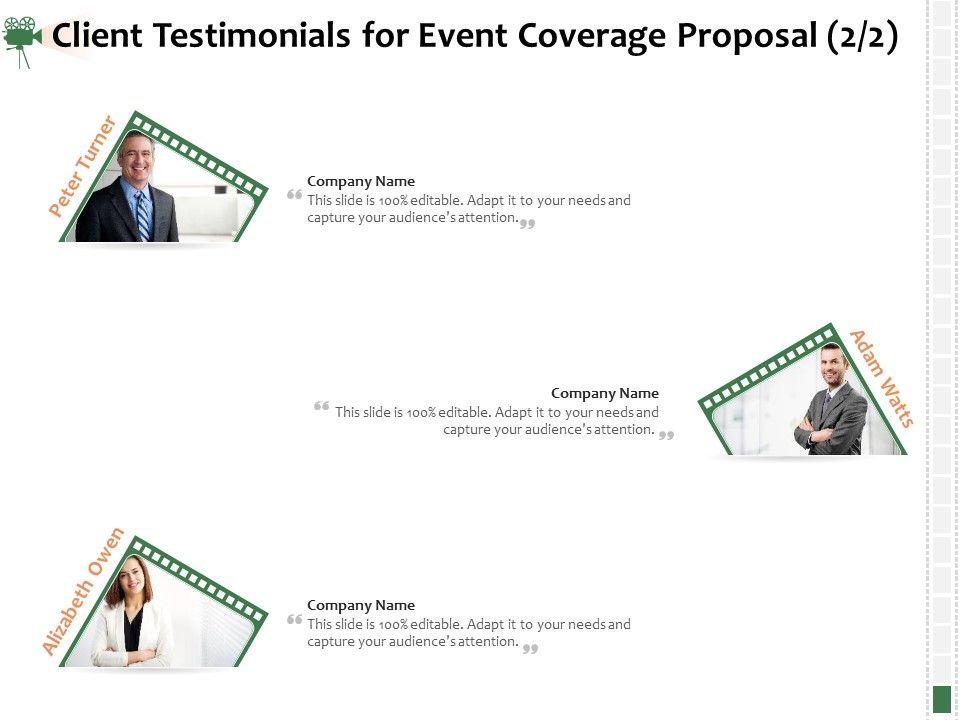 Client Testimonials for Event Coverage Proposal (2/2)

Peter Turner

Company Name
“ This slide is 100% editable. Adapt it to your needs and capture your audience's attention. ”

Adam Watts

Company Name
“ This slide is 100% editable. Adapt it to your needs and capture your audience's attention. ”

Alizabeth Owen

Company Name
“ This slide is 100% editable. Adapt it to your needs and capture your audience's attention. ”